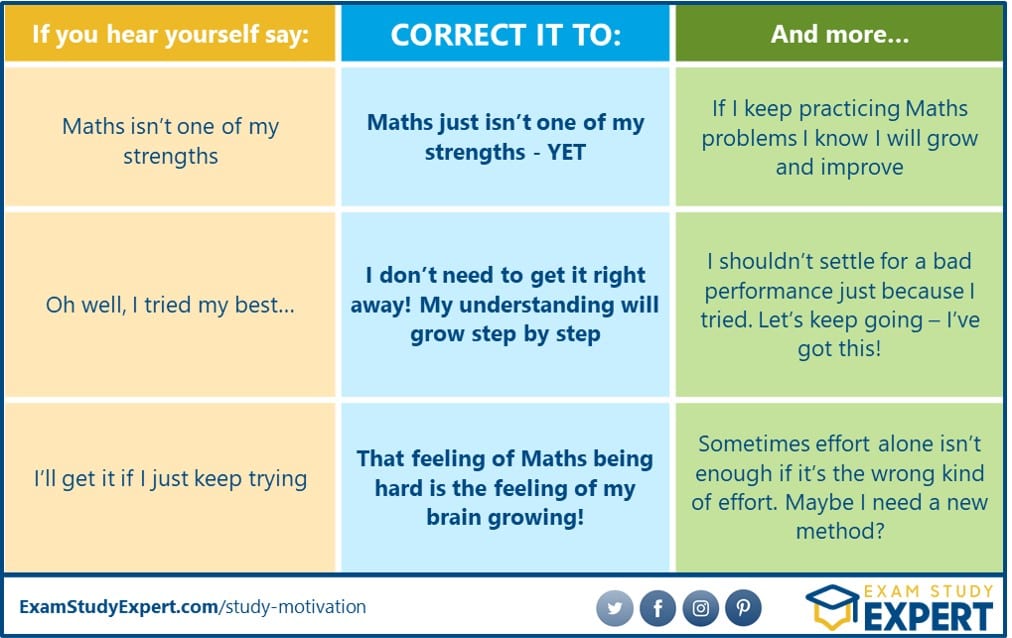 | If you hear yourself say: | CORRECT IT TO: | And more… |
|---|---|---|
| Maths isn't one of my strengths | Maths just isn't one of my strengths - YET | If I keep practicing Maths problems I know I will grow and improve |
| Oh well, I tried my best… | I don't need to get it right away! My understanding will grow step by step | I shouldn't settle for a bad performance just because I tried. Let's keep going – I've got this! |
| I'll get it if I just keep trying | That feeling of Maths being hard is the feeling of my brain growing! | Sometimes effort alone isn't enough if it's the wrong kind of effort. Maybe I need a new method? |

ExamStudyExpert.com/study-motivation

EXAM STUDY EXPERT